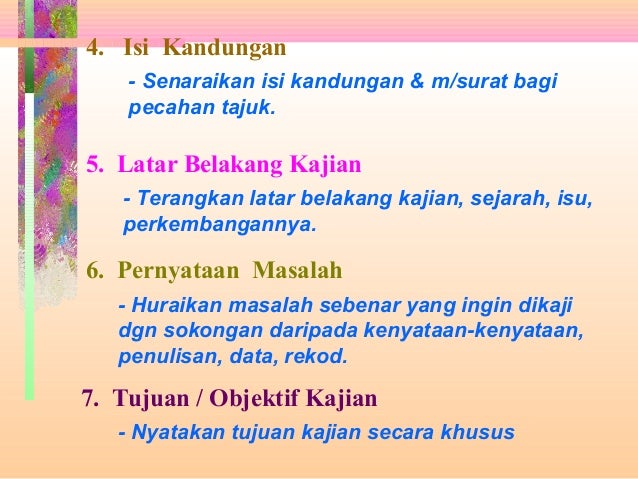 4. Isi Kandungan

- Senaraikan isi kandungan & m/surat bagi pecahan tajuk.

5. Latar Belakang Kajian

- Terangkan latar belakang kajian, sejarah, isu, perkembangannya.

6. Pernyataan Masalah

- Huraikan masalah sebenar yang ingin dikaji dgn sokongan daripada kenyataan-kenyataan, penulisan, data, rekod.

7. Tujuan / Objektif Kajian

- Nyatakan tujuan kajian secara khusus